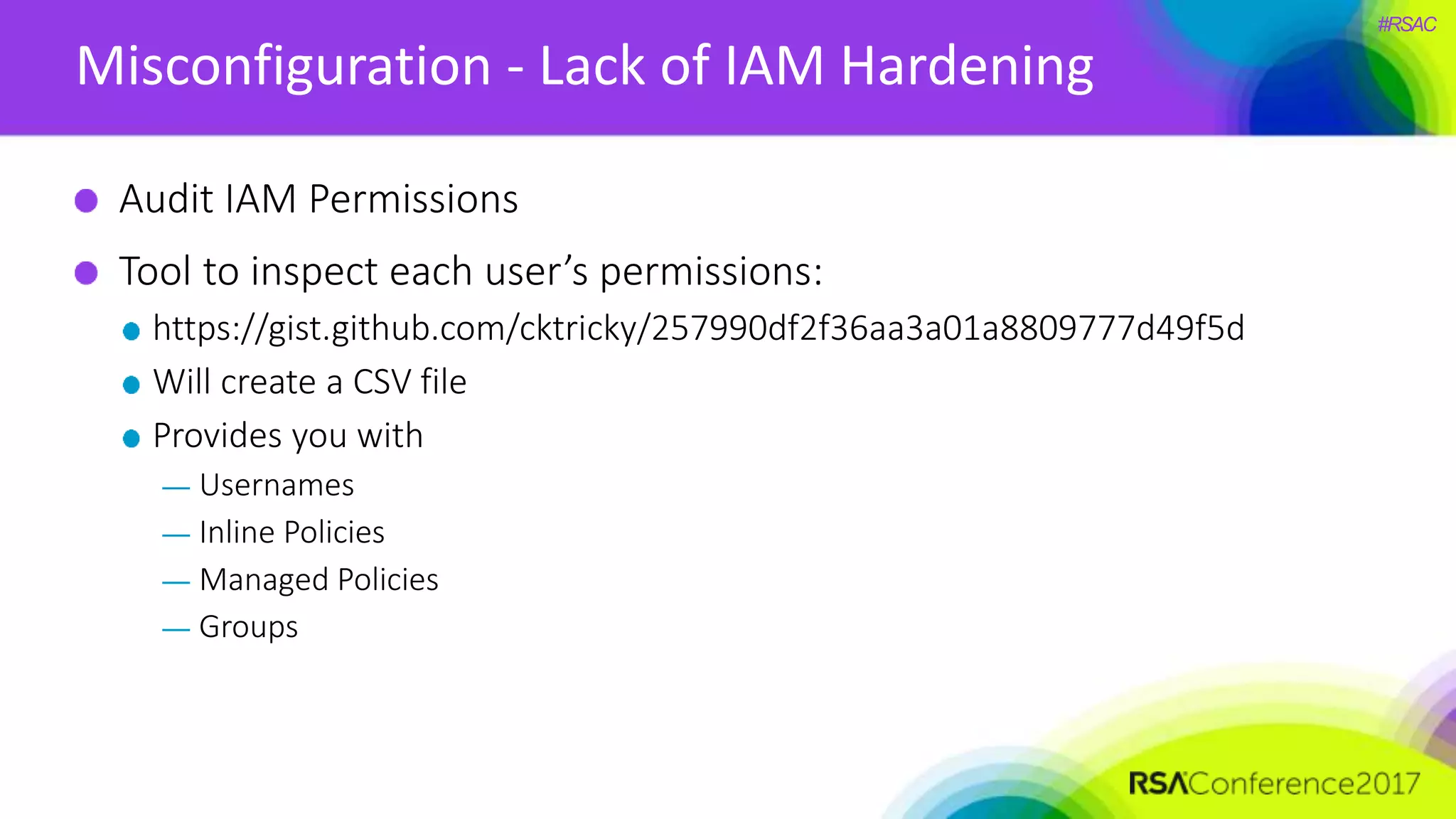 #RSAC

Misconfiguration - Lack of IAM Hardening

- Audit IAM Permissions
- Tool to inspect each user’s permissions:
  - https://gist.github.com/cktricky/257990df2f36aa3a01a8809777d49f5d
  - Will create a CSV file
  - Provides you with
    — Usernames
    — Inline Policies
    — Managed Policies
    — Groups

RSAConference2017